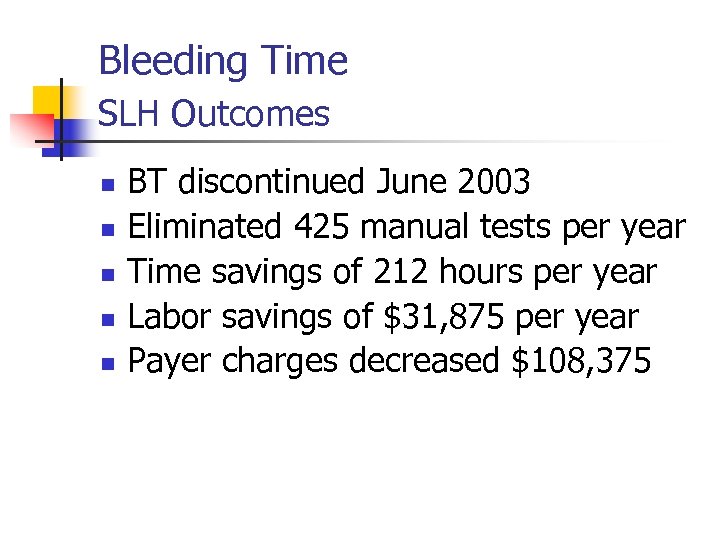 Bleeding Time
SLH Outcomes

- BT discontinued June 2003
- Eliminated 425 manual tests per year
- Time savings of 212 hours per year
- Labor savings of \$31,875 per year
- Payer charges decreased \$108,375